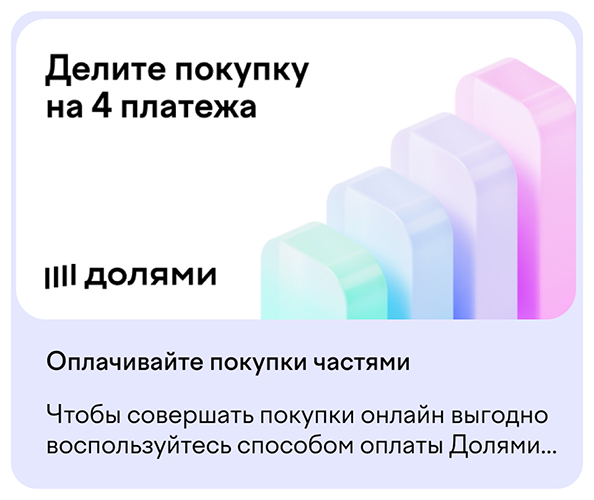 Делите покупку на 4 платежа

долями

Оплачивайте покупки частями

Чтобы совершать покупки онлайн выгодно воспользуйтесь способом оплаты Долями...